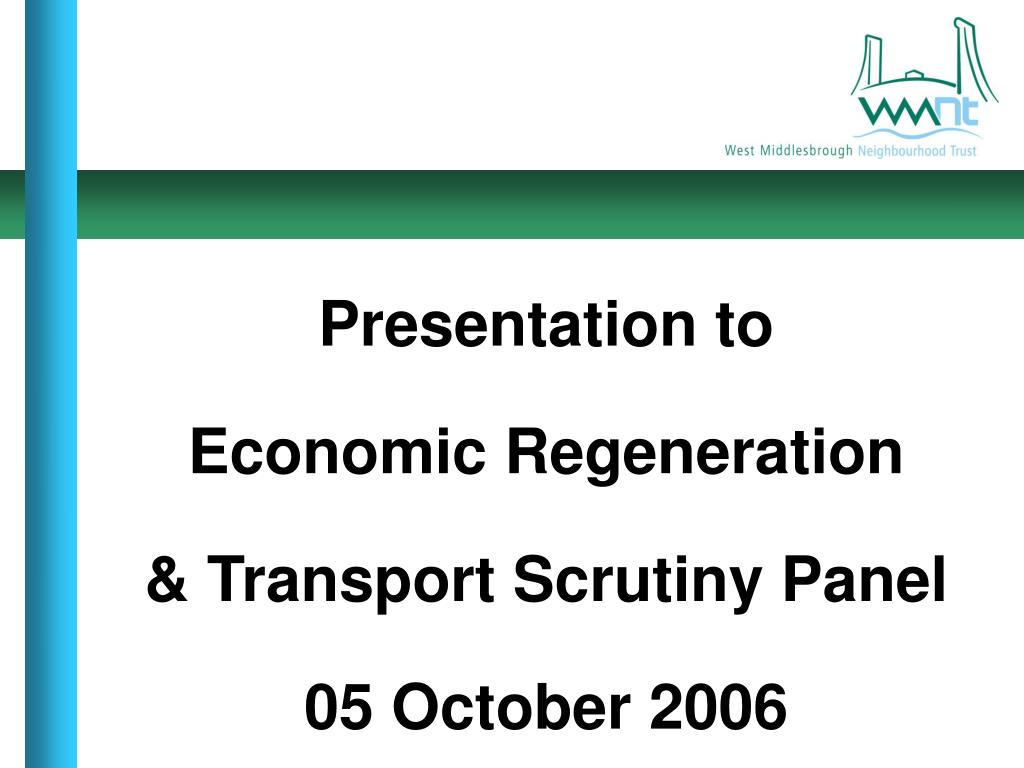 wmnt

West Middlesbrough Neighbourhood Trust

Presentation to

Economic Regeneration

& Transport Scrutiny Panel

05 October 2006